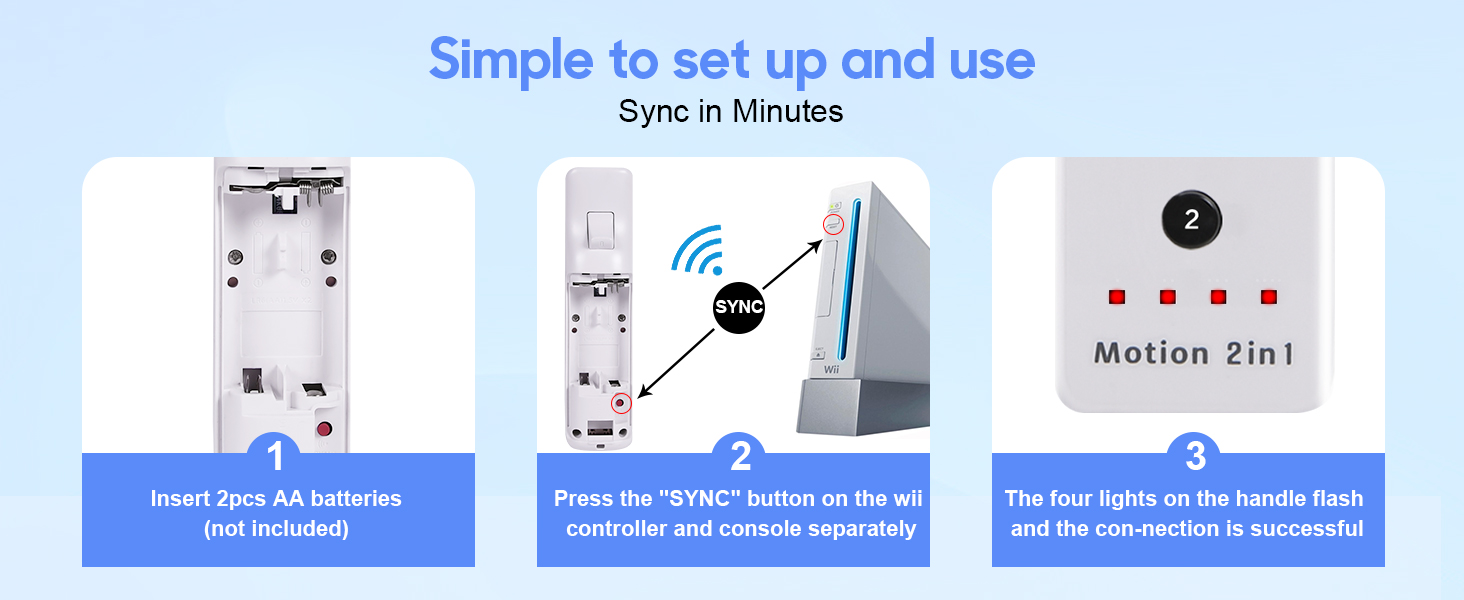 Simple to set up and use
Sync in Minutes

1
Insert 2pcs AA batteries (not included)

SYNC

Wii

2
Press the "SYNC" button on the wii controller and console separately

2

Motion 2in1

3
The four lights on the handle flash and the con-nection is successful